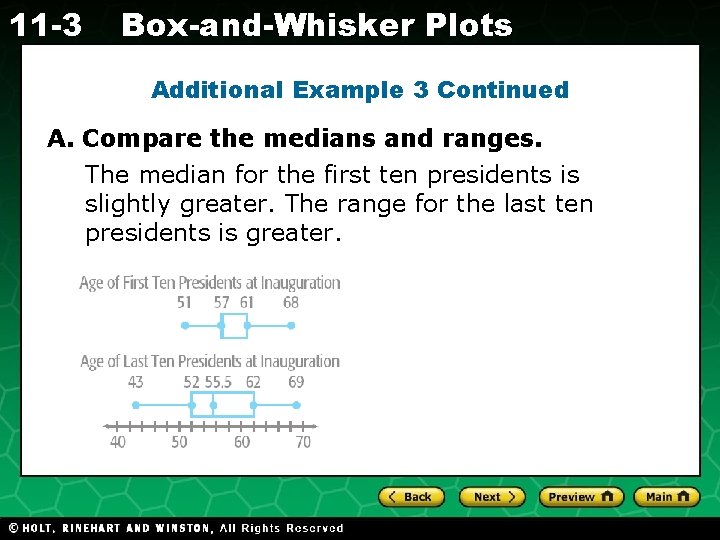 11-3 Box-and-Whisker Plots

Additional Example 3 Continued

A. Compare the medians and ranges.

The median for the first ten presidents is slightly greater. The range for the last ten presidents is greater.

Age of First Ten Presidents at Inauguration
51 57 61 68

Age of Last Ten Presidents at Inauguration
43 52 55.5 62 69

40 50 60 70

Back Next Preview Main

© HOLT, RINEHART AND WINSTON, All Rights Reserved